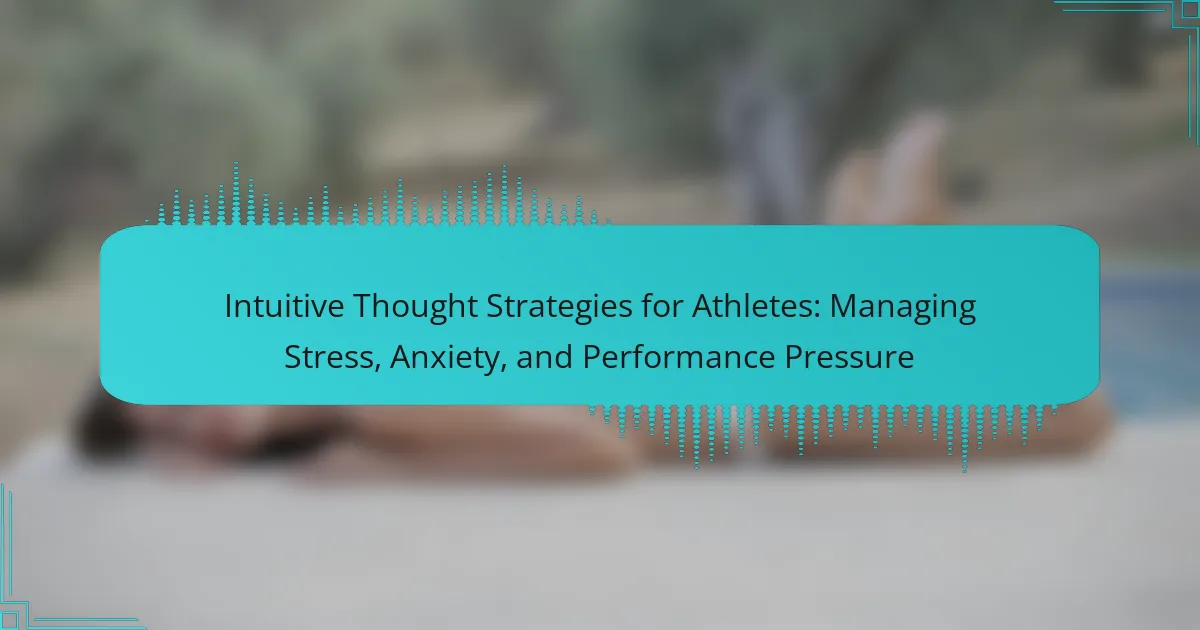 Intuitive Thought Strategies for Athletes: Managing Stress, Anxiety, and Performance Pressure